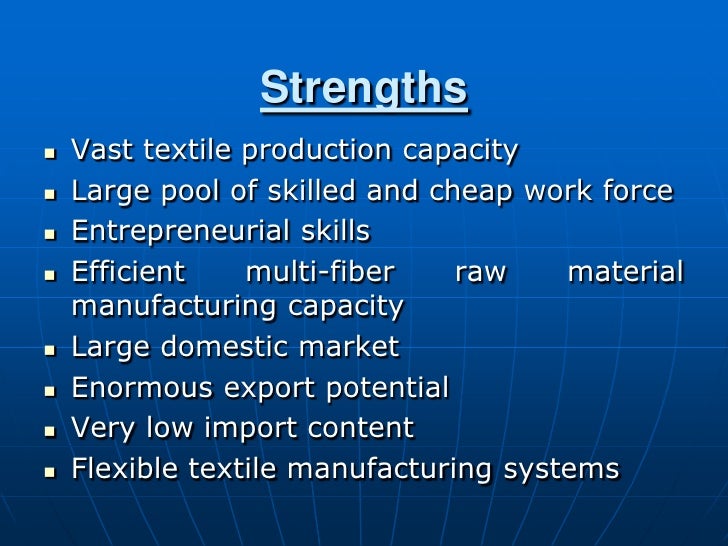 Strengths

- Vast textile production capacity
- Large pool of skilled and cheap work force
- Entrepreneurial skills
- Efficient multi-fiber raw material manufacturing capacity
- Large domestic market
- Enormous export potential
- Very low import content
- Flexible textile manufacturing systems